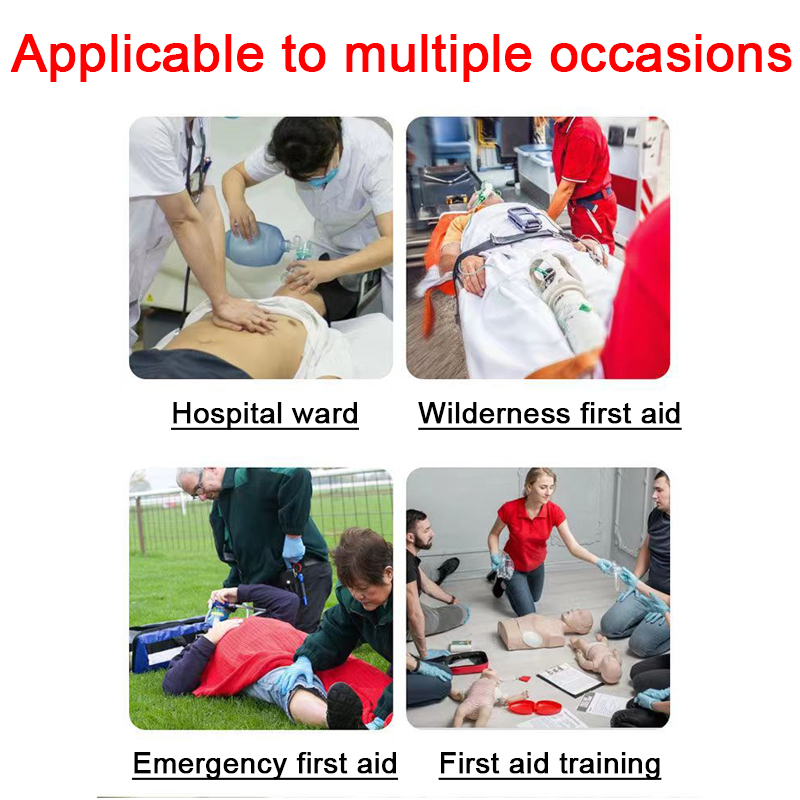 Applicable to multiple occasions

Hospital ward

Wilderness first aid

Emergency first aid

First aid training